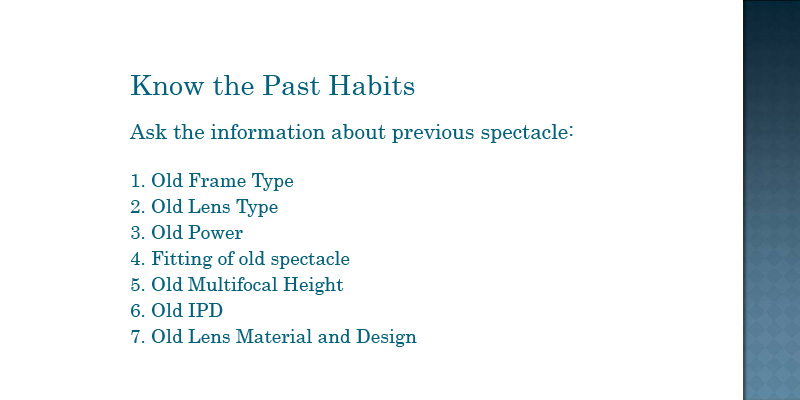 Know the Past Habits

Ask the information about previous spectacle:

1. Old Frame Type
2. Old Lens Type
3. Old Power
4. Fitting of old spectacle
5. Old Multifocal Height
6. Old IPD
7. Old Lens Material and Design